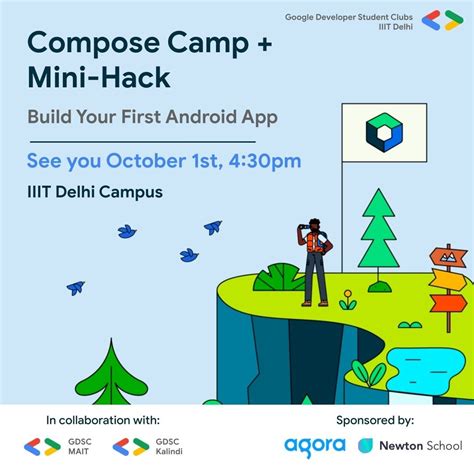 Google Developer Student Clubs
IIIT Delhi

Compose Camp + Mini-Hack

Build Your First Android App

See you October 1st, 4:30pm

IIIT Delhi Campus

In collaboration with:

GDSC MAIT

GDSC Kalindi

Sponsored by:

agora

Newton School